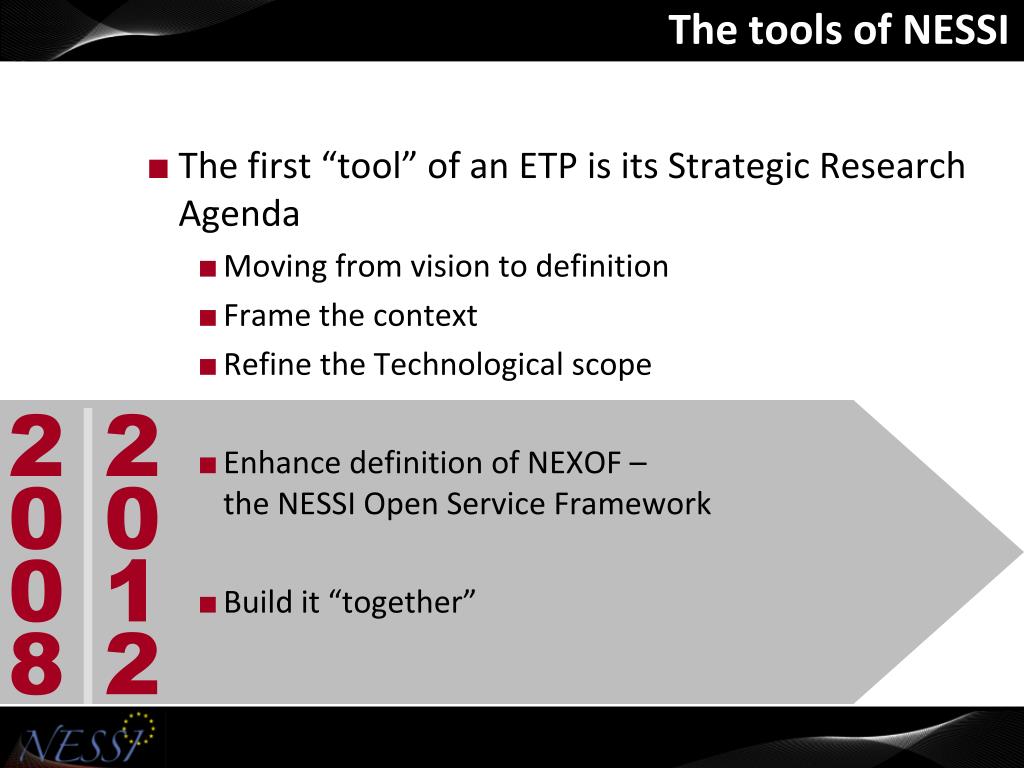 The tools of NESSI

■ The first “tool” of an ETP is its Strategic Research Agenda

■ Moving from vision to definition

■ Frame the context

■ Refine the Technological scope

2008

2012

■ Enhance definition of NEXOF – the NESSI Open Service Framework

■ Build it “together”

NESSI